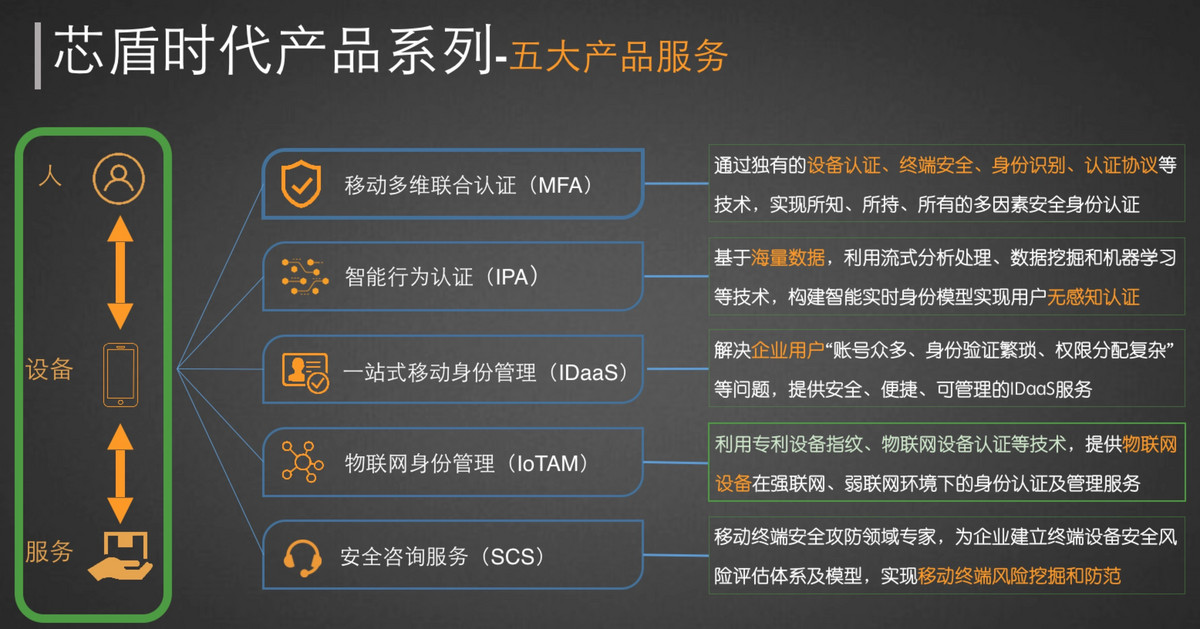 芯盾时代产品系列-五大产品服务

人

设备

服务

移动多维联合认证（MFA）

智能行为认证（IPA）

一站式移动身份管理（IDaaS）

物联网身份管理（IoTAM）

安全咨询服务（SCS）

通过独有的设备认证、终端安全、身份识别、认证协议等技术，实现所知、所持、所有的多因素安全身份认证

基于海量数据，利用流式分析处理、数据挖掘和机器学习等技术，构建智能实时身份模型实现用户无感知认证

解决企业用户“账号众多、身份验证繁琐、权限分配复杂”等问题，提供安全、便捷、可管理的IDaaS服务

利用专利设备指纹、物联网设备认证等技术，提供物联网设备在强联网、弱联网环境下的身份认证及管理服务

移动终端安全攻防领域专家，为企业建立终端设备安全风险评估体系及模型，实现移动终端风险挖掘和防范